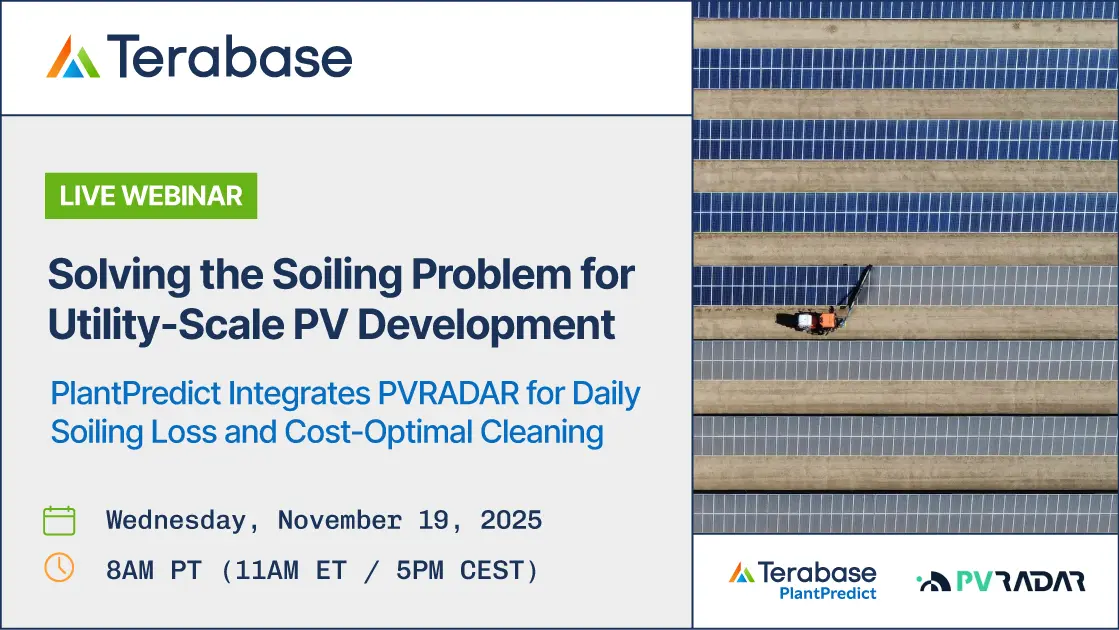 Terabase

LIVE WEBINAR

Solving the Soiling Problem for Utility-Scale PV Development

PlantPredict Integrates PVRADAR for Daily Soiling Loss and Cost-Optimal Cleaning

Wednesday, November 19, 2025

8AM PT (11AM ET / 5PM CEST)

Terabase PlantPredict

PVRADAR